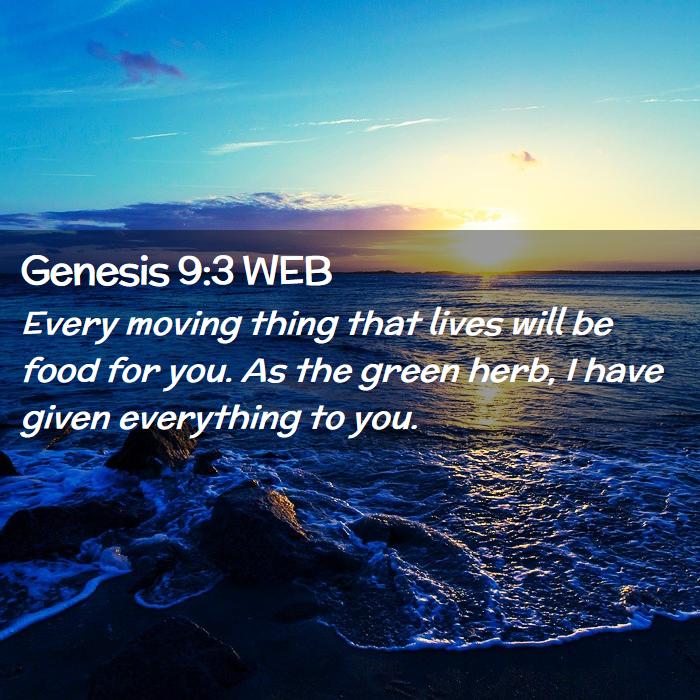 Genesis 9:3 WEB

Every moving thing that lives will be food for you. As the green herb, I have given everything to you.